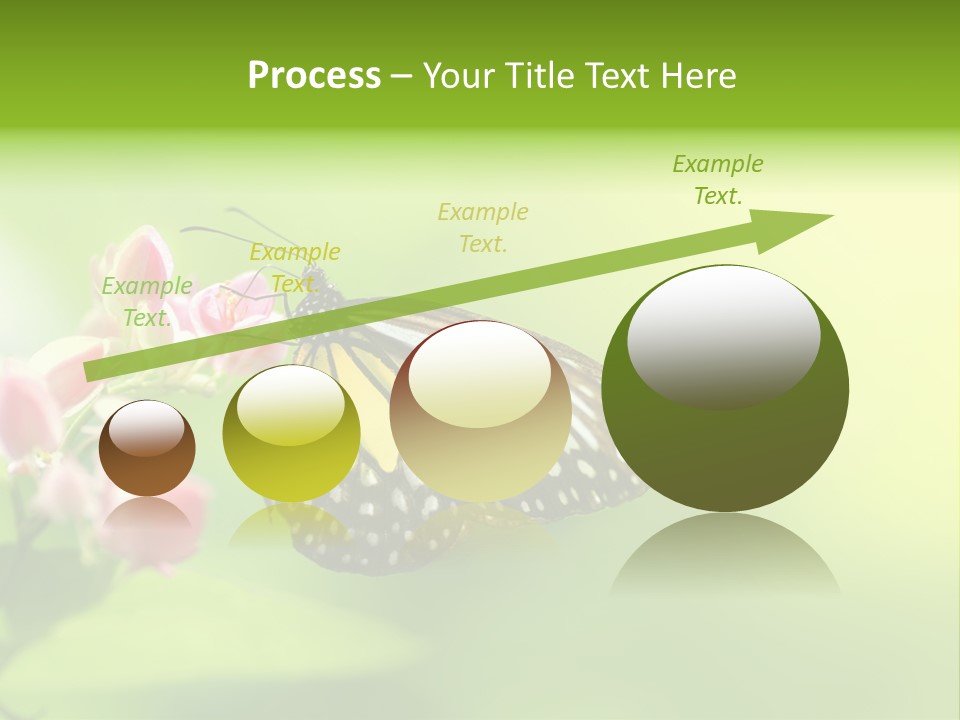 Process – Your Title Text Here

Example Text.

Example Text.

Example Text.

Example Text.